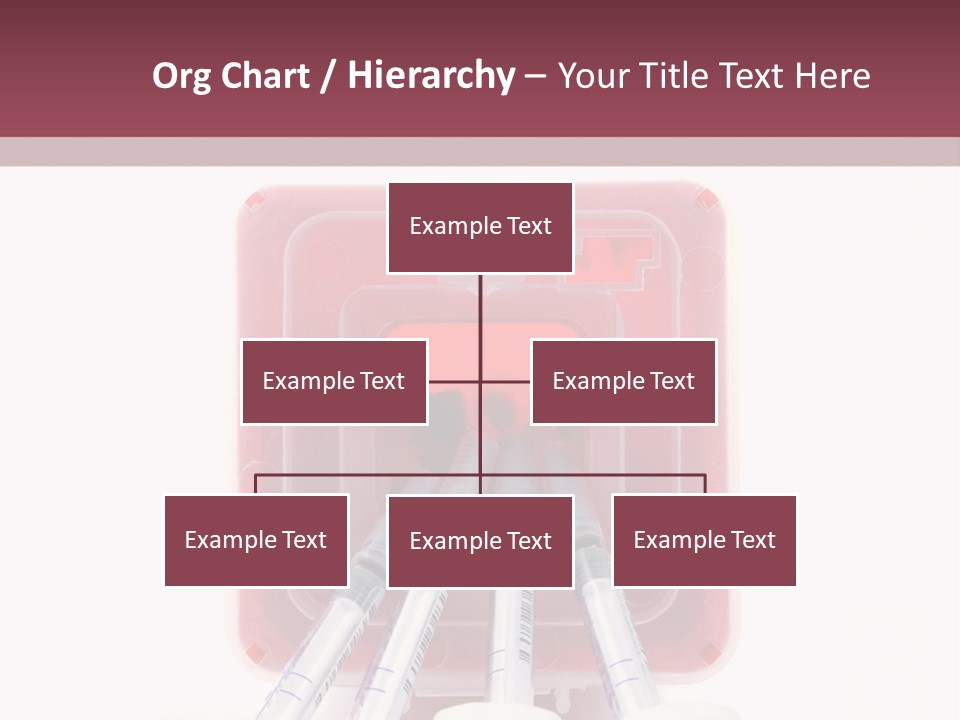 Org Chart / Hierarchy – Your Title Text Here

Example Text

Example Text

Example Text

Example Text

Example Text

Example Text